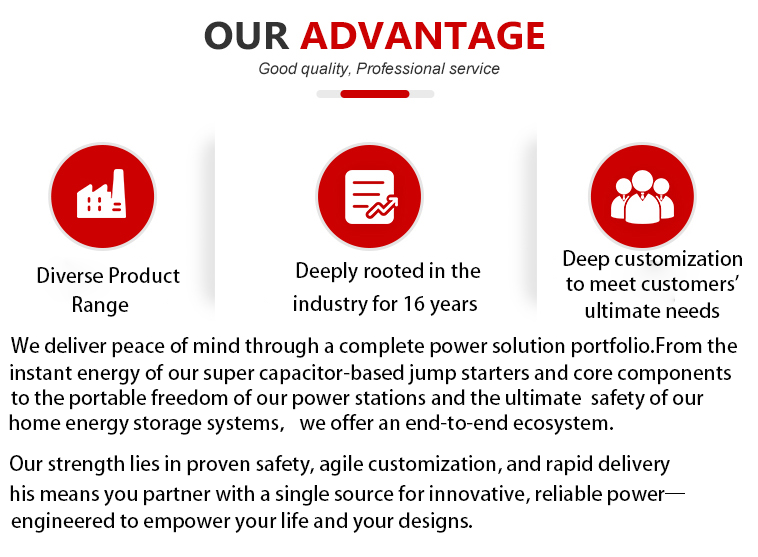 OUR ADVANTAGE
Good quality, Professional service

Diverse Product Range

Deeply rooted in the industry for 16 years

Deep customization to meet customers' ultimate needs

We deliver peace of mind through a complete power solution portfolio.From the instant energy of our super capacitor-based jump starters and core components to the portable freedom of our power stations and the ultimate safety of our home energy storage systems, we offer an end-to-end ecosystem.

Our strength lies in proven safety, agile customization, and rapid delivery his means you partner with a single source for innovative, reliable power— engineered to empower your life and your designs.